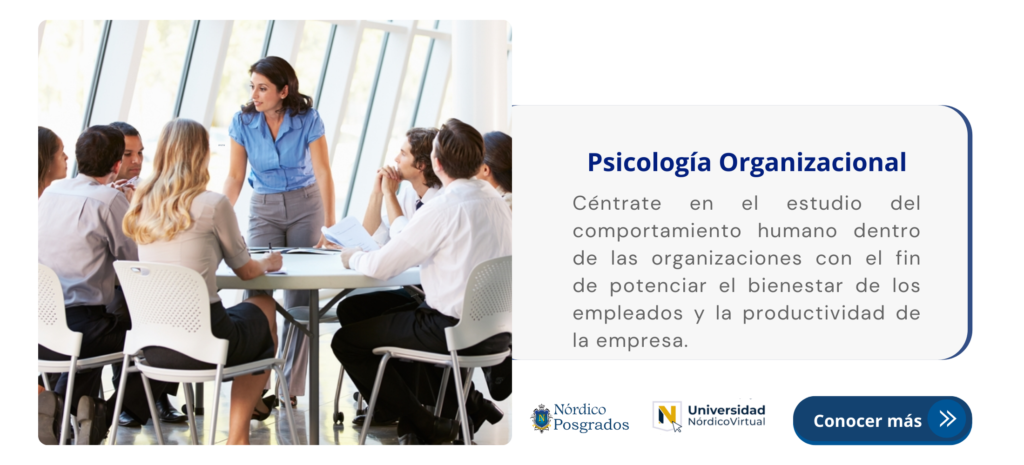 Psicología Organizacional

Céntrate en el estudio del comportamiento humano dentro de las organizaciones con el fin de potenciar el bienestar de los empleados y la productividad de la empresa.

Nórdico Posgrados

Universidad NórdicoVirtual

Conocer más